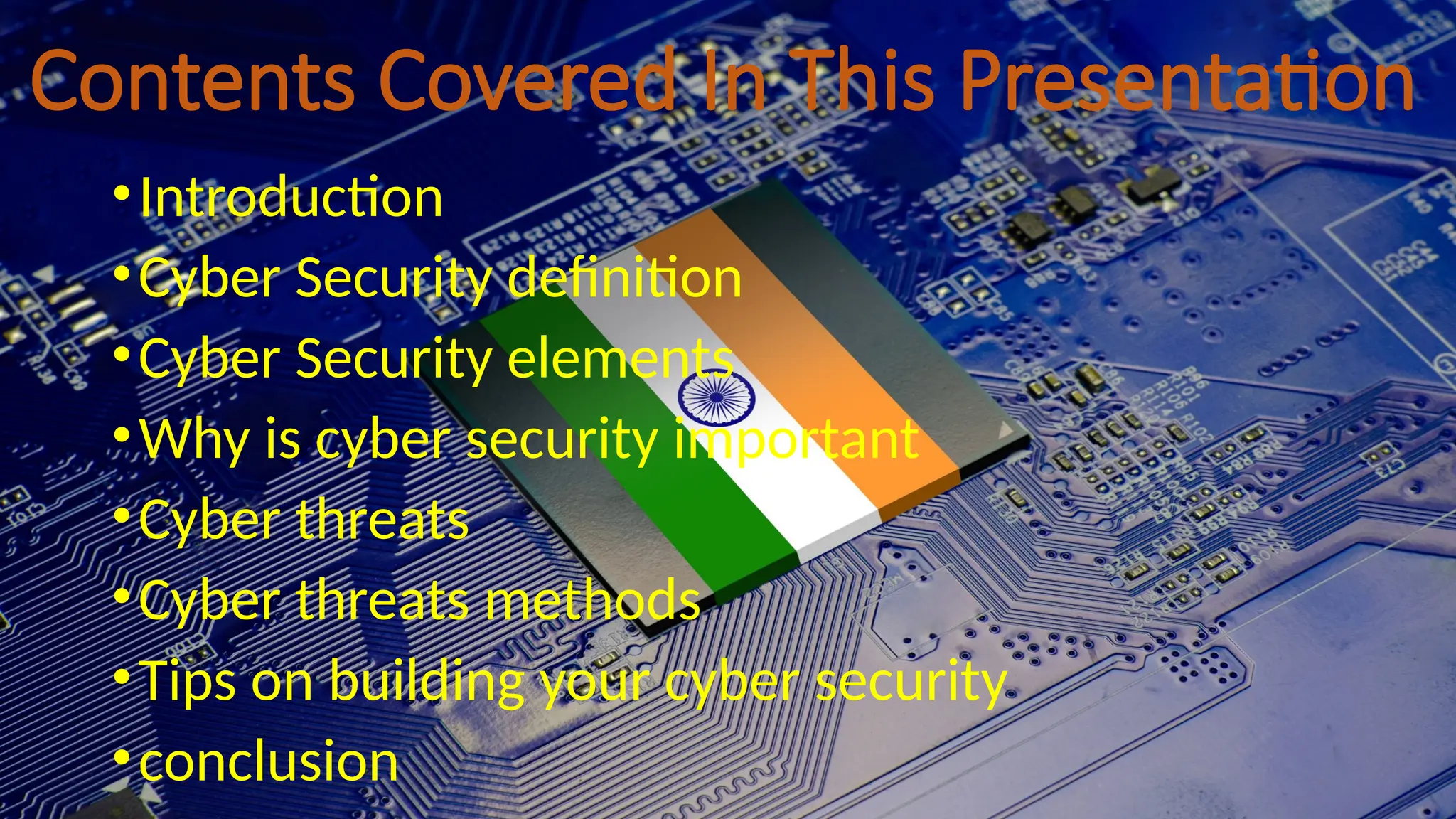 Contents Covered In This Presentation

• Introduction
• Cyber Security definition
• Cyber Security elements
• Why is cyber security important
• Cyber threats
• Cyber threats methods
• Tips on building your cyber security
• conclusion